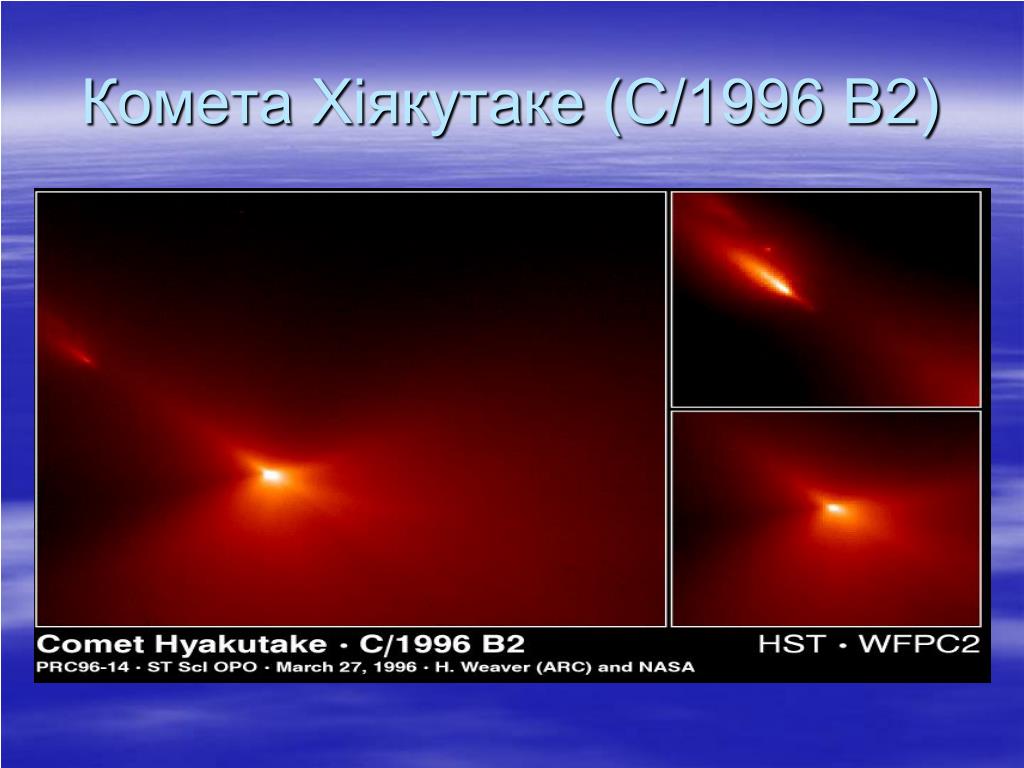 Комета Хіякутаке (C/1996 B2)

Comet Hyakutake · C/1996 B2

HST · WFPC2

PRC96-14 · ST ScI OPO · March 27, 1996 · H. Weaver (ARC) and NASA